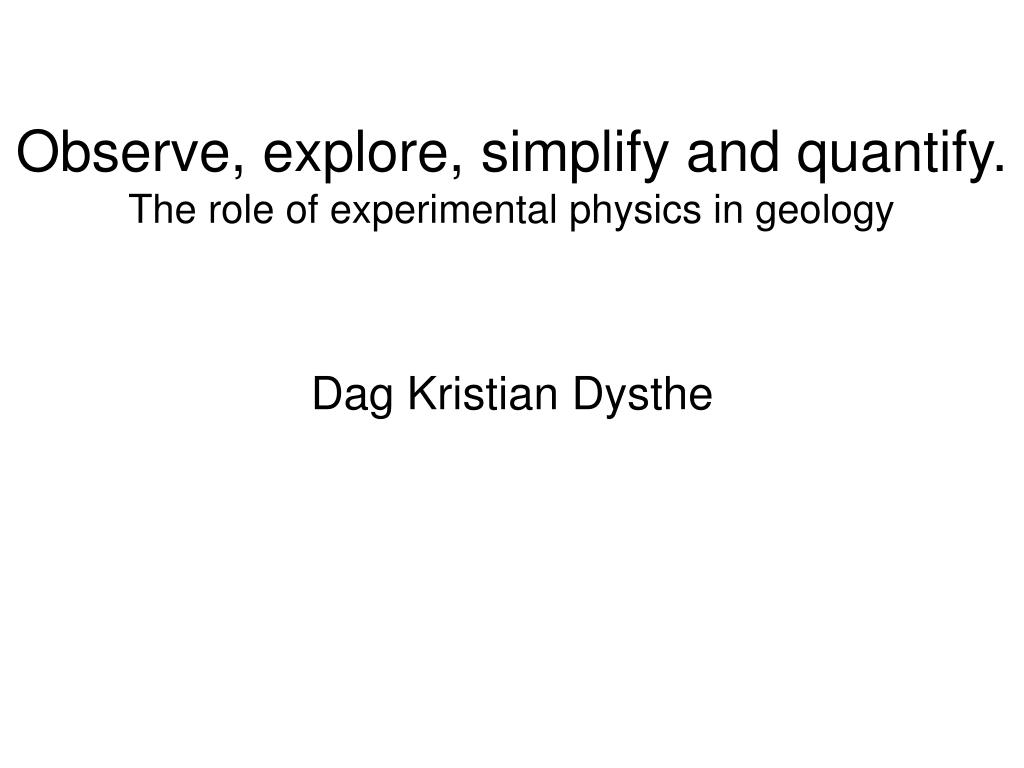 Observe, explore, simplify and quantify.
The role of experimental physics in geology

Dag Kristian Dysthe